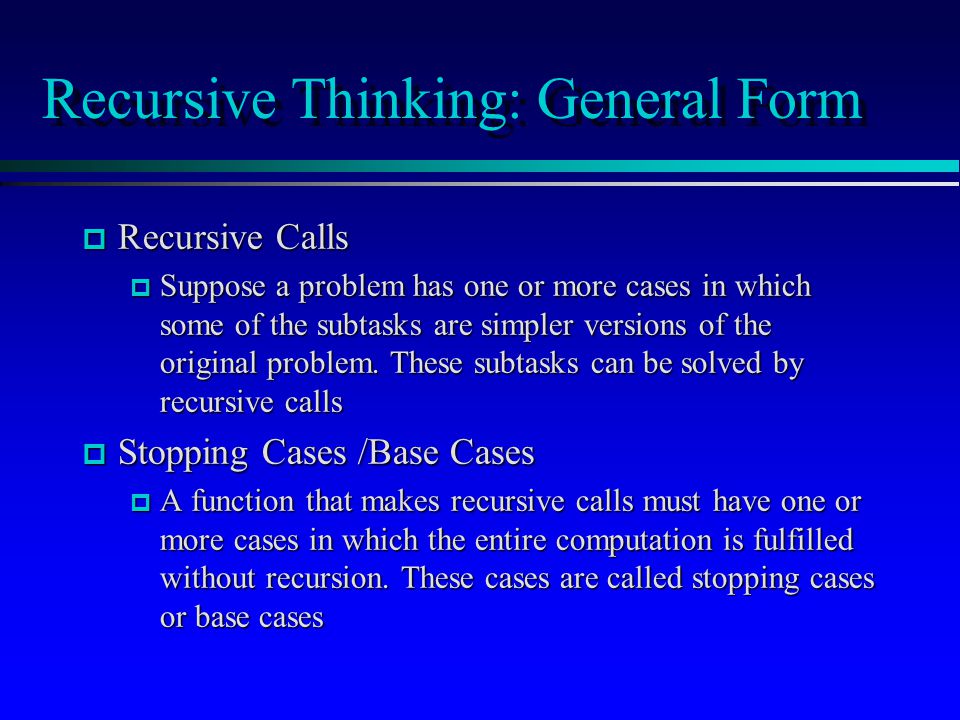 Recursive Thinking: General Form

Recursive Calls

Suppose a problem has one or more cases in which some of the subtasks are simpler versions of the original problem. These subtasks can be solved by recursive calls

Stopping Cases /Base Cases

A function that makes recursive calls must have one or more cases in which the entire computation is fulfilled without recursion. These cases are called stopping cases or base cases